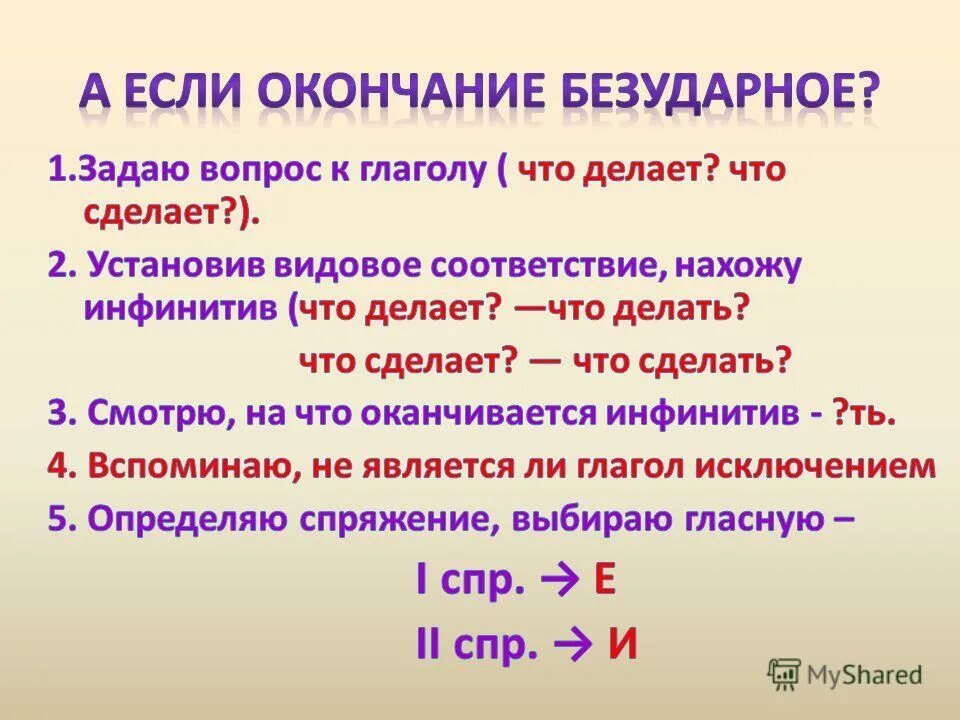 А ЕСЛИ ОКОНЧАНИЕ БЕЗУДАРНОЕ?

1.Задаю вопрос к глаголу ( что делает? что сделает?).

2. Установив видовое соответствие, нахожу инфинитив (что делает? —что делать?

что сделает? — что сделать?

3. Смотрю, на что оканчивается инфинитив - ?ть.

4. Вспоминаю, не является ли глагол исключением

5. Определяю спряжение, выбираю гласную –

I спр. → Е

II спр. → И

MyShared